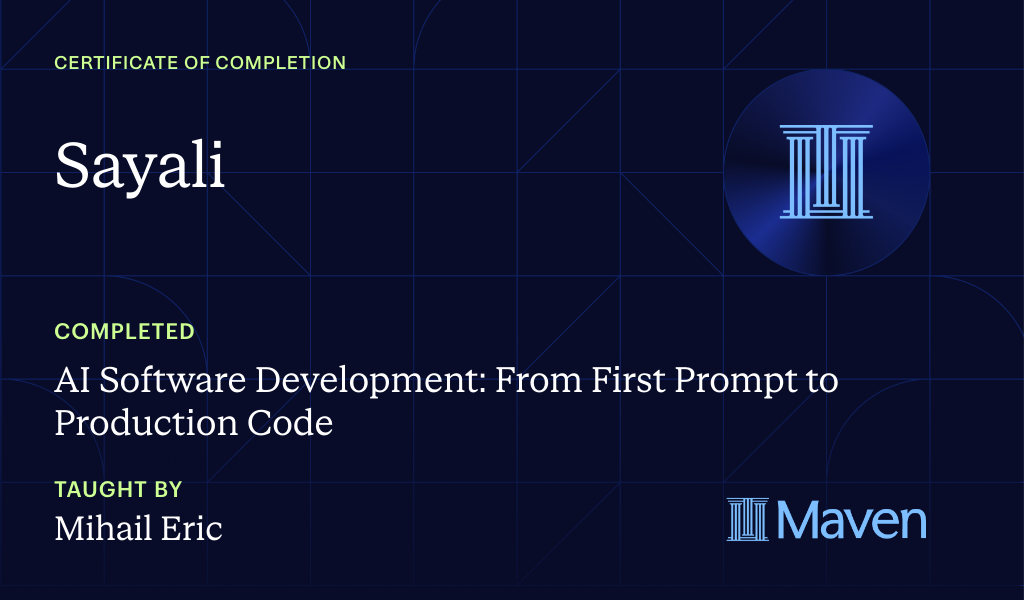 CERTIFICATE OF COMPLETION

Sayali

COMPLETED

AI Software Development: From First Prompt to Production Code

TAUGHT BY

Mihail Eric

Maven